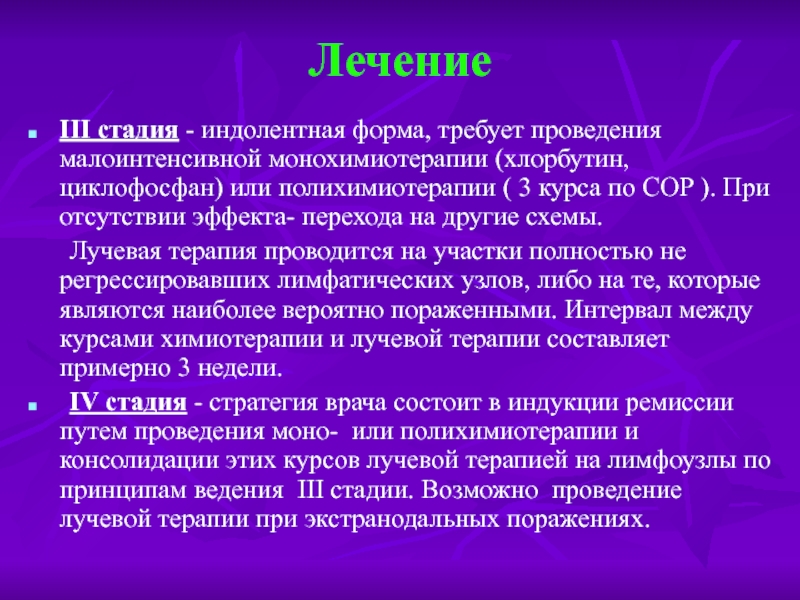 Лечение

III стадия - индолентная форма, требует проведения малоинтенсивной монохимиотерапии (хлорбутин, циклофосфан) или полихимиотерапии ( 3 курса по СОР ). При отсутствии эффекта- перехода на другие схемы.

Лучевая терапия проводится на участки полностью не регрессировавших лимфатических узлов, либо на те, которые являются наиболее вероятно пораженными. Интервал между курсами химиотерапии и лучевой терапии составляет примерно 3 недели.

IV стадия - стратегия врача состоит в индукции ремиссии путем проведения моно- или полихимиотерапии и консолидации этих курсов лучевой терапией на лимфоузлы по принципам ведения III стадии. Возможно проведение лучевой терапии при экстранодальных поражениях.